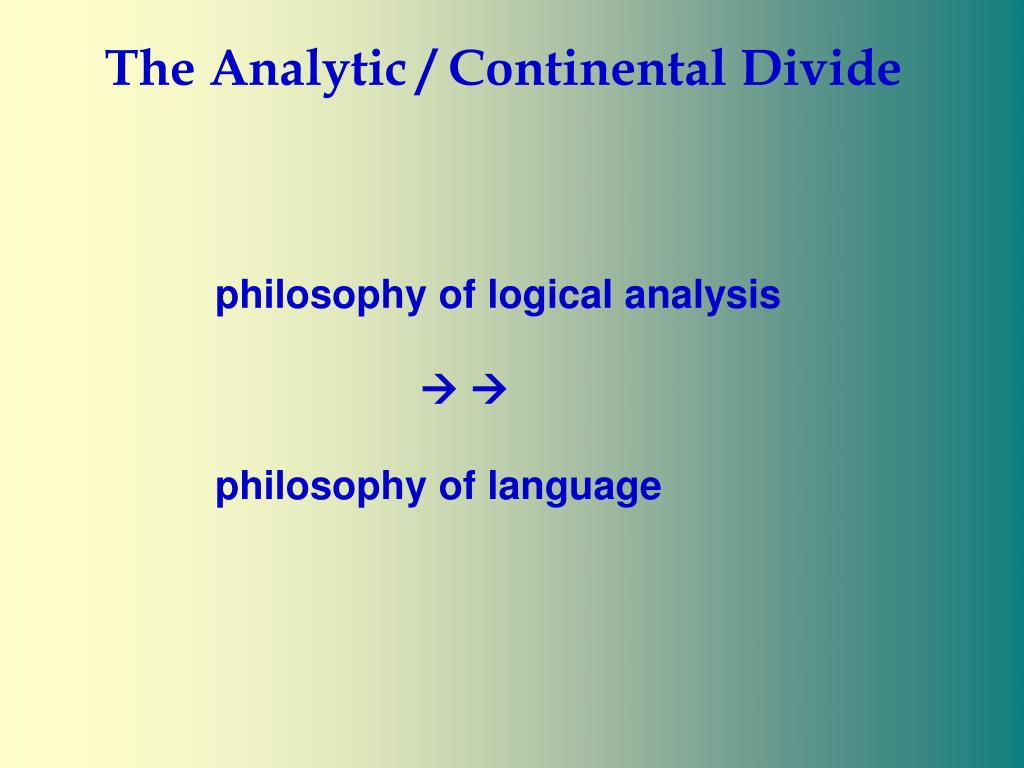 The Analytic / Continental Divide

philosophy of logical analysis

→ →

philosophy of language